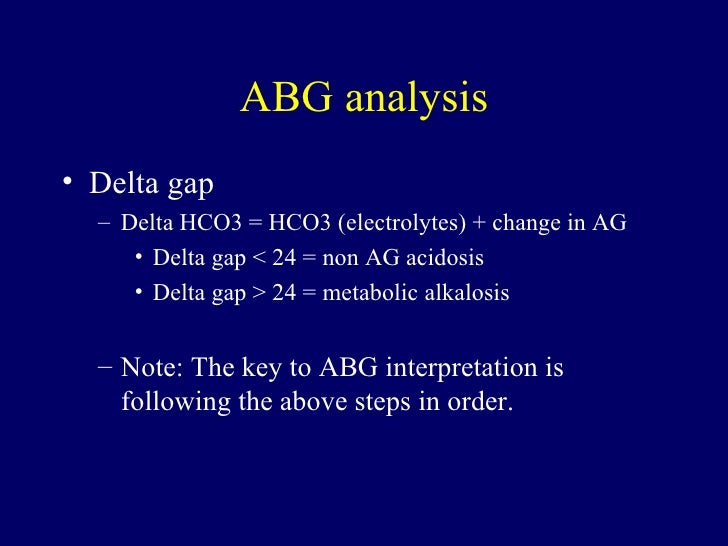 ABG analysis

• Delta gap

– Delta HCO3 = HCO3 (electrolytes) + change in AG

• Delta gap < 24 = non AG acidosis

• Delta gap > 24 = metabolic alkalosis

– Note: The key to ABG interpretation is following the above steps in order.